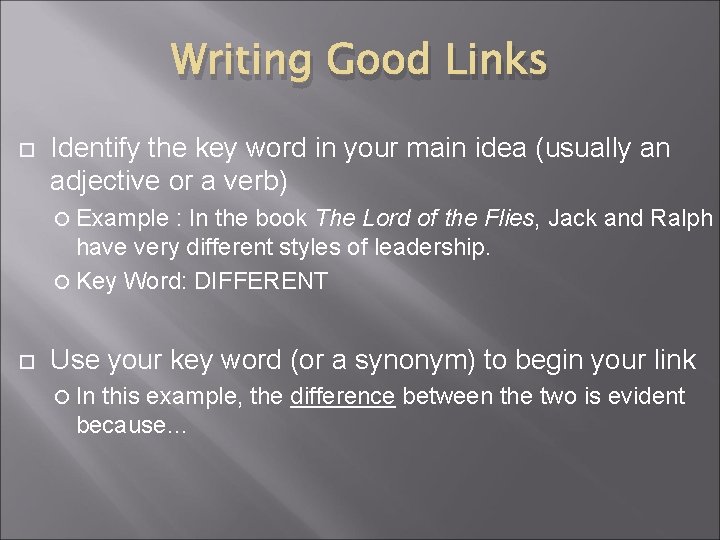 Writing Good Links

Identify the key word in your main idea (usually an adjective or a verb)

Example : In the book The Lord of the Flies, Jack and Ralph have very different styles of leadership.

Key Word: DIFFERENT

Use your key word (or a synonym) to begin your link

In this example, the difference between the two is evident because…